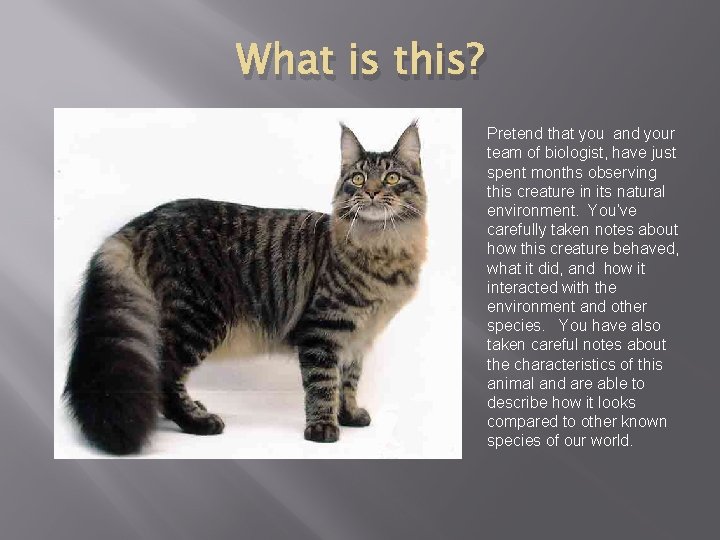 What is this?

Pretend that you and your team of biologist, have just spent months observing this creature in its natural environment. You've carefully taken notes about how this creature behaved, what it did, and how it interacted with the environment and other species. You have also taken careful notes about the characteristics of this animal and are able to describe how it looks compared to other known species of our world.